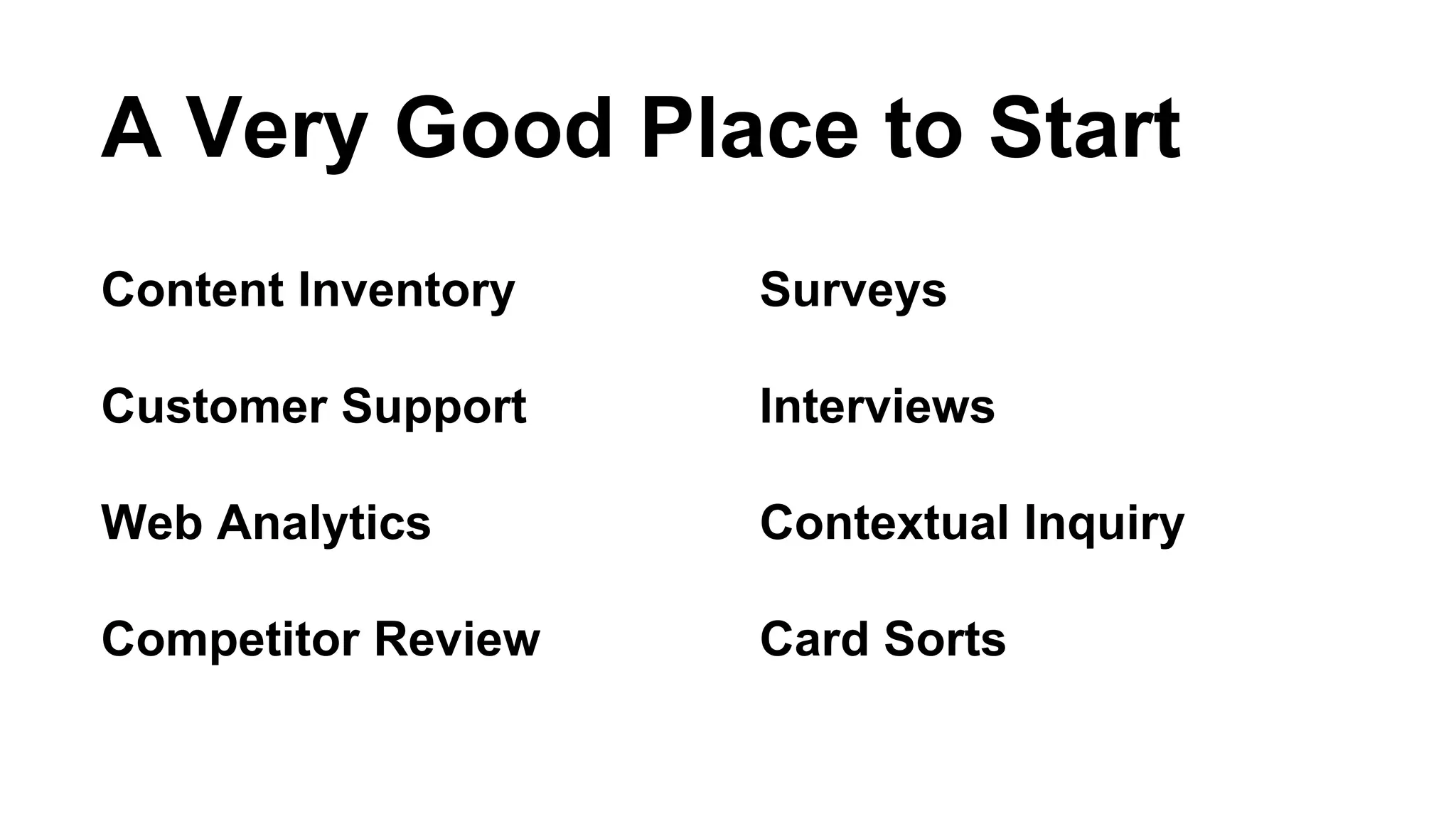 A Very Good Place to Start

Content Inventory

Customer Support

Web Analytics

Competitor Review

Surveys

Interviews

Contextual Inquiry

Card Sorts